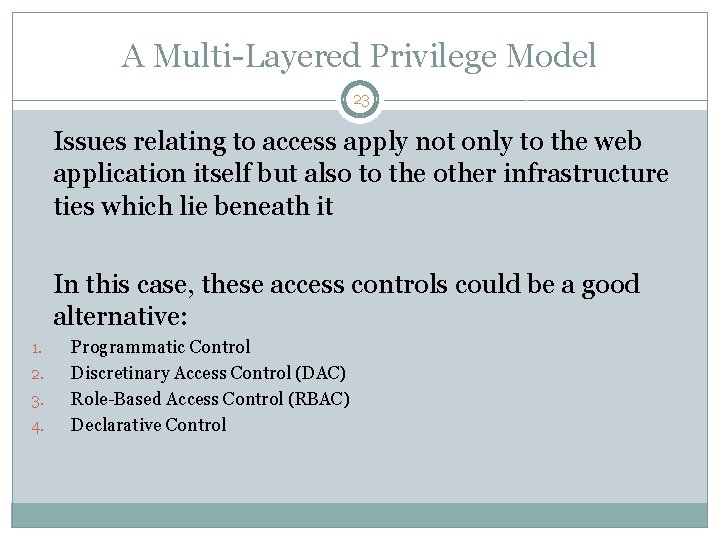 A Multi-Layered Privilege Model

23

Issues relating to access apply not only to the web application itself but also to the other infrastructure ties which lie beneath it

In this case, these access controls could be a good alternative:

1. Programmatic Control
2. Discretinary Access Control (DAC)
3. Role-Based Access Control (RBAC)
4. Declarative Control